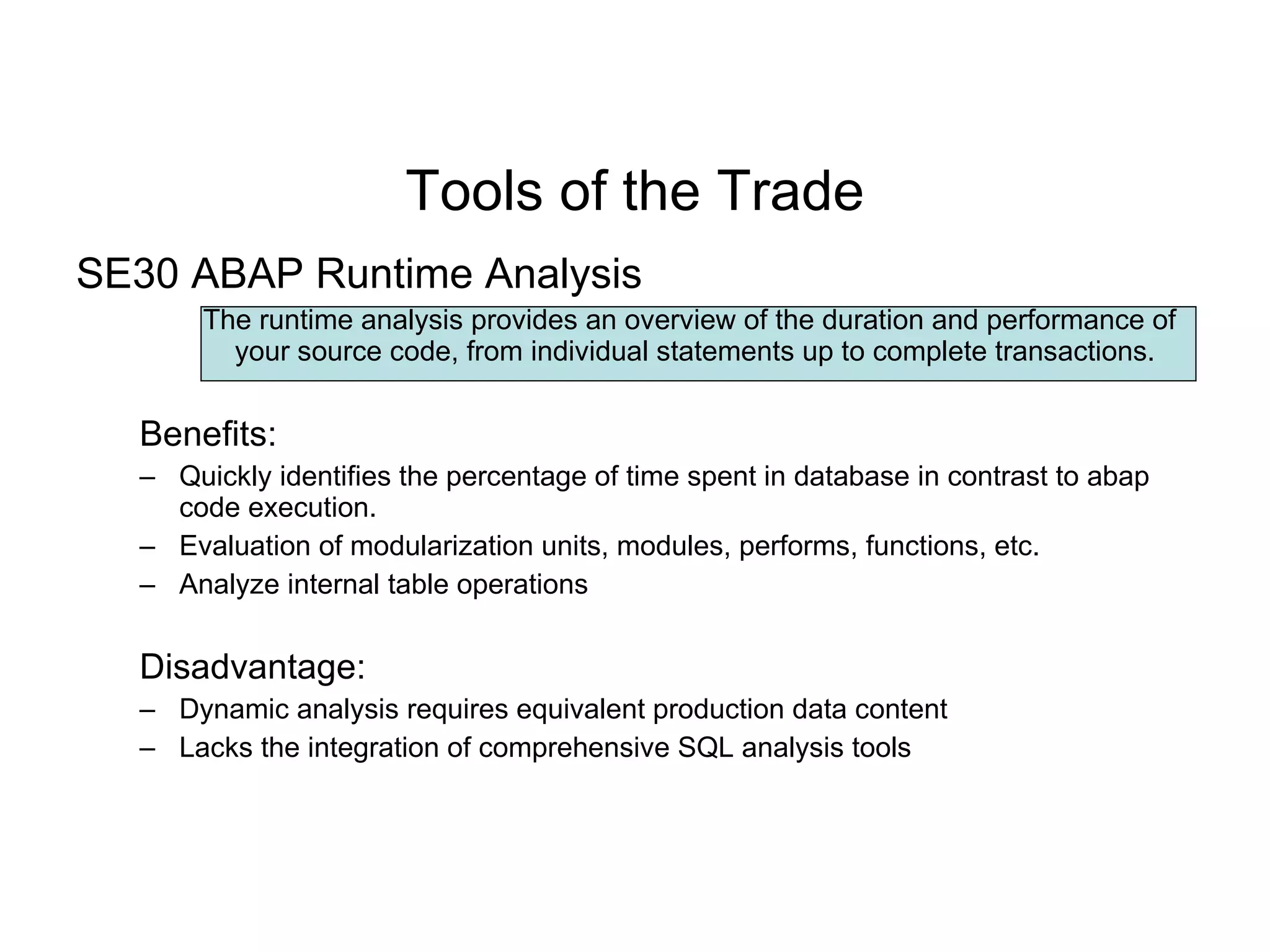 Tools of the Trade

SE30 ABAP Runtime Analysis

The runtime analysis provides an overview of the duration and performance of your source code, from individual statements up to complete transactions.

Benefits:

– Quickly identifies the percentage of time spent in database in contrast to abap code execution.
– Evaluation of modularization units, modules, performs, functions, etc.
– Analyze internal table operations

Disadvantage:

– Dynamic analysis requires equivalent production data content
– Lacks the integration of comprehensive SQL analysis tools